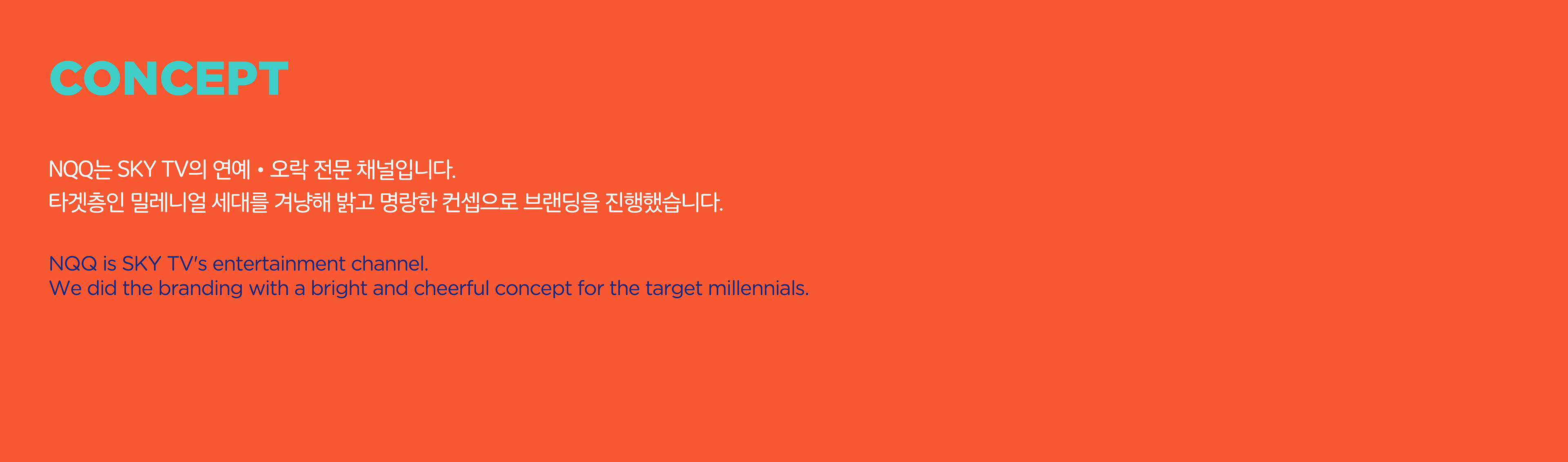 CONCEPT

NQQ는 SKY TV의 연예 • 오락 전문 채널입니다.
타겟층인 밀레니얼 세대를 겨냥해 밝고 명랑한 컨셉으로 브랜딩을 진행했습니다.

NQQ is SKY TV's entertainment channel.
We did the branding with a bright and cheerful concept for the target millennials.